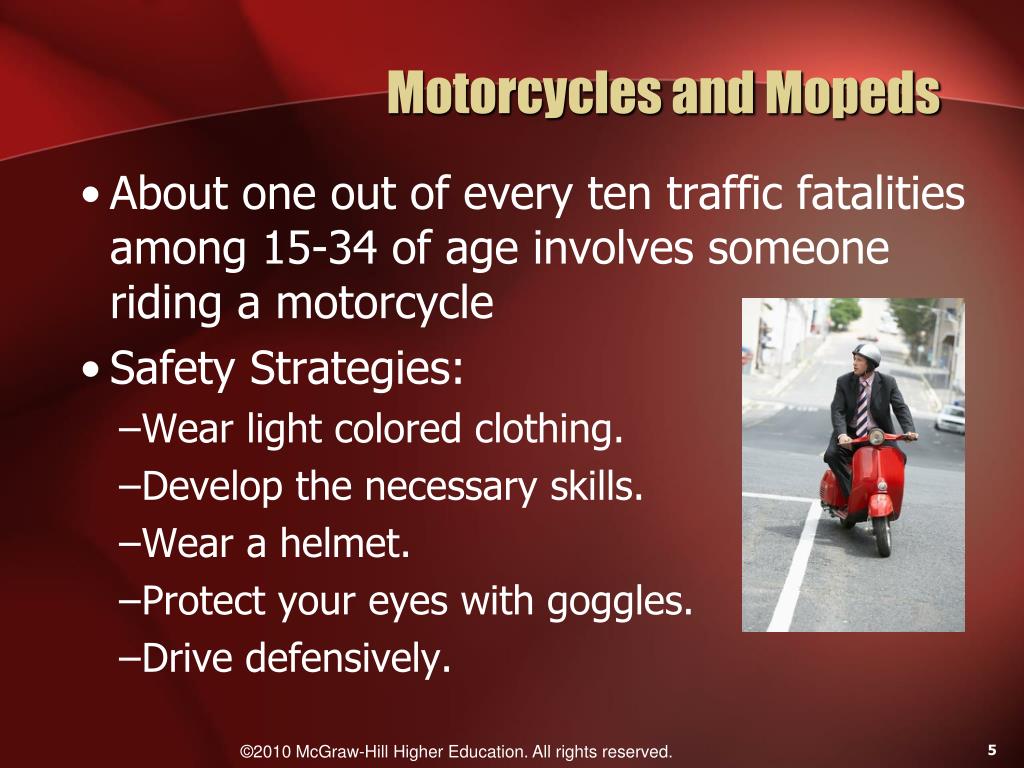 Motorcycles and Mopeds

• About one out of every ten traffic fatalities among 15-34 of age involves someone riding a motorcycle

• Safety Strategies:

–Wear light colored clothing.

–Develop the necessary skills.

–Wear a helmet.

–Protect your eyes with goggles.

–Drive defensively.

©2010 McGraw-Hill Higher Education. All rights reserved.

5